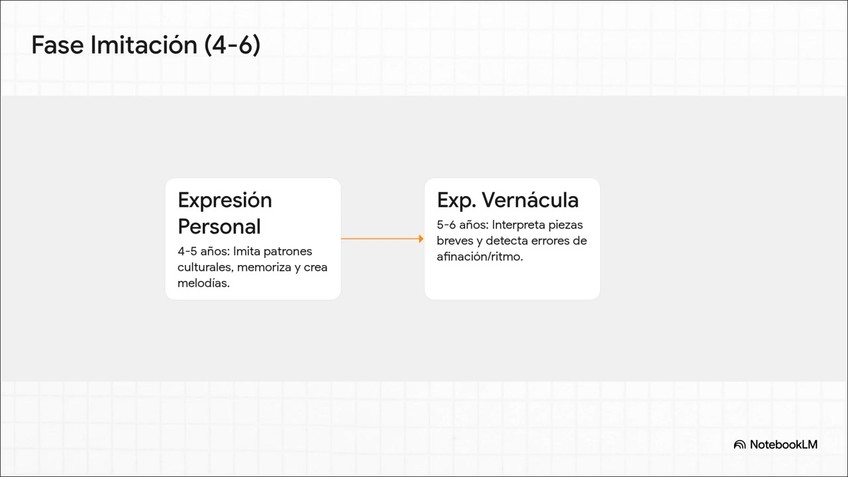 Fase Imitación (4-6)

Expresión Personal

4-5 años: Imita patrones culturales, memoriza y crea melodías.

Exp. Vernácula

5-6 años: Interpreta piezas breves y detecta errores de afinación/ritmo.

NotebookLM